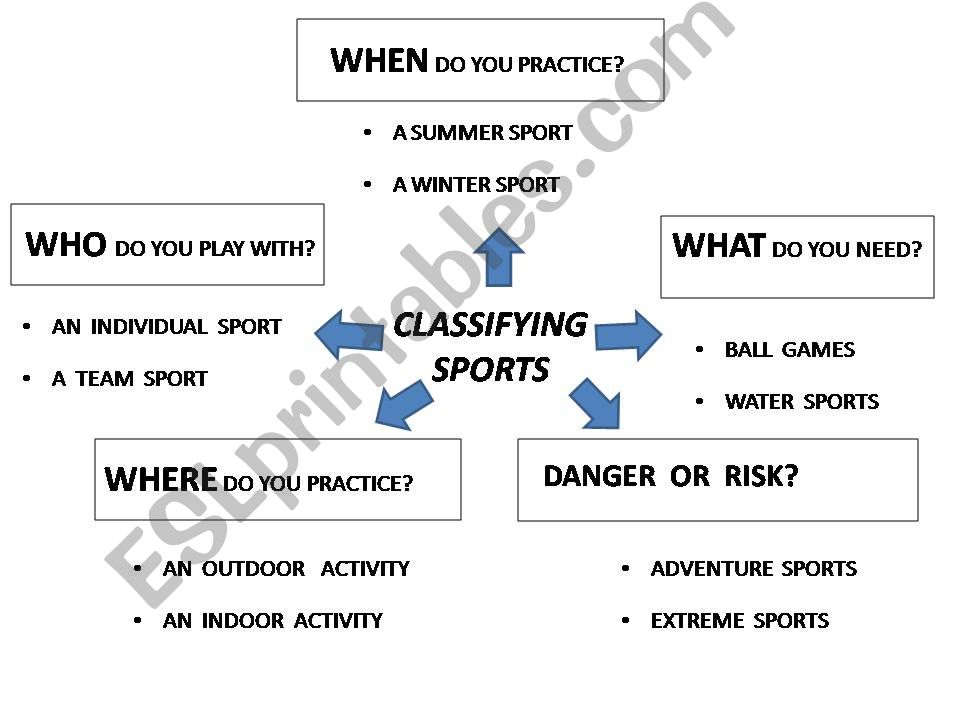 WHEN DO YOU PRACTICE?

• A SUMMER SPORT
• A WINTER SPORT

WHO DO YOU PLAY WITH?

• AN INDIVIDUAL SPORT
• A TEAM SPORT

CLASSIFYING SPORTS

WHAT DO YOU NEED?

• BALL GAMES
• WATER SPORTS

WHERE DO YOU PRACTICE?

• AN OUTDOOR ACTIVITY
• AN INDOOR ACTIVITY

DANGER OR RISK?

• ADVENTURE SPORTS
• EXTREME SPORTS

ESLprintables.com